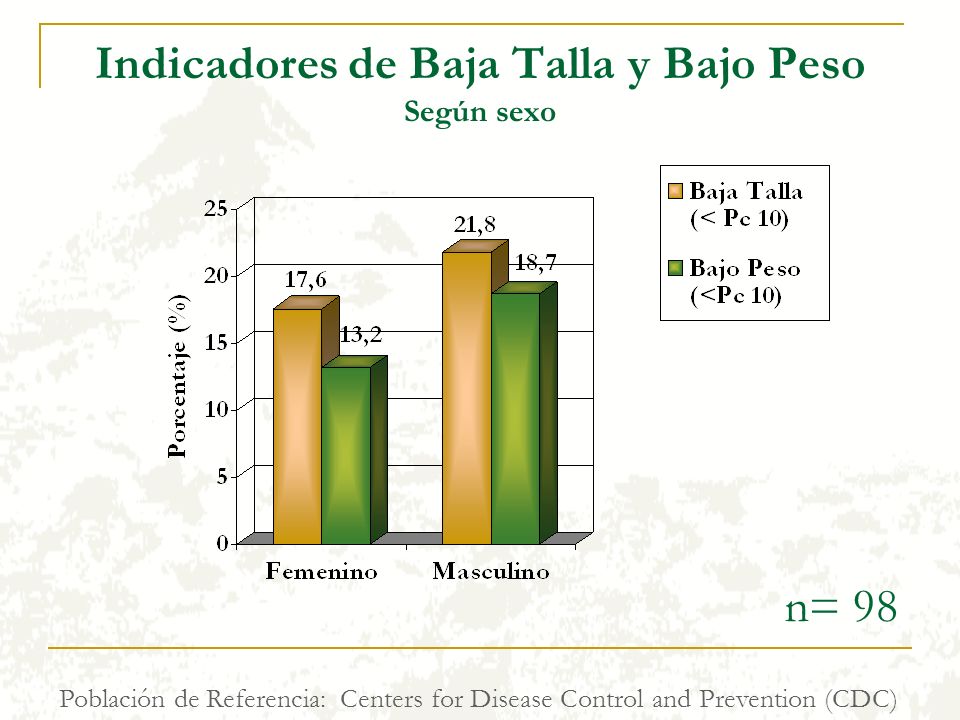 Indicadores de Baja Talla y Bajo Peso
Según sexo

Baja Talla (< Pc 10)
Bajo Peso (<Pc 10)

Porcentaje (%)

25
20
15
10
5
0

17,6
13,2
21,8
18,7

Femenino
Masculino

n= 98

Población de Referencia: Centers for Disease Control and Prevention (CDC)